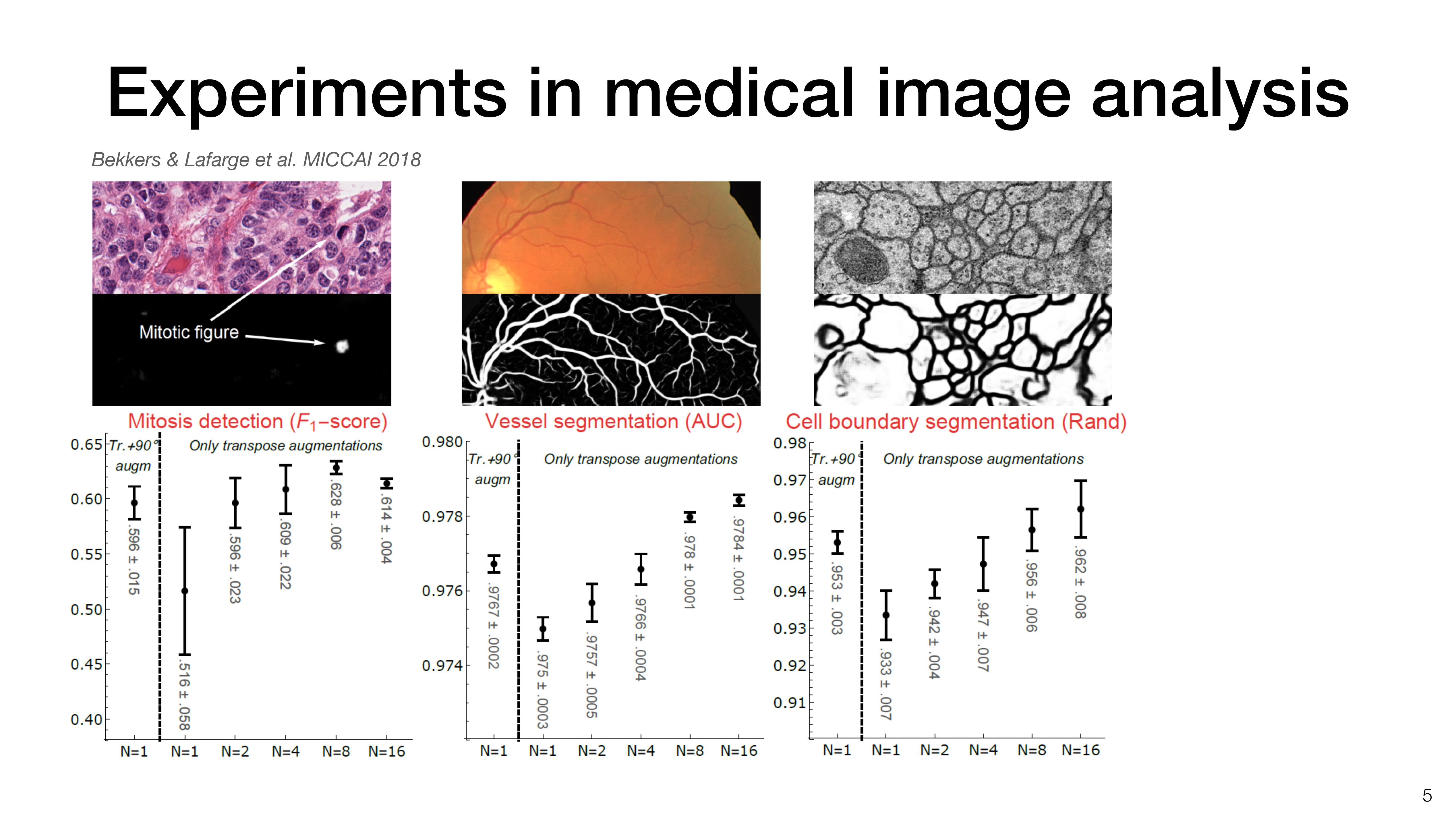 Experiments in medical image analysis

Bekkers & Lafarge et al. MICCAI 2018

Mitotic figure

Mitosis detection ($F_1$–score)

0.65
0.60
0.55
0.50
0.45
0.40

Tr.+90° augm

Only transpose augmentations

.596 ± .015
.516 ± .058
.596 ± .023
.609 ± .022
.628 ± .006
.614 ± .004

N=1 N=1 N=2 N=4 N=8 N=16

Vessel segmentation (AUC)

0.980
0.978
0.976
0.974

Tr.+90° augm

Only transpose augmentations

.9767 ± .0002
.975 ± .0003
.9757 ± .0005
.9766 ± .0004
.978 ± .0001
.9784 ± .0001

N=1 N=1 N=2 N=4 N=8 N=16

Cell boundary segmentation (Rand)

0.98
0.97
0.96
0.95
0.94
0.93
0.92
0.91

Tr.+90° augm

Only transpose augmentations

.953 ± .003
.933 ± .007
.942 ± .004
.947 ± .007
.956 ± .006
.962 ± .008

N=1 N=1 N=2 N=4 N=8 N=16

5